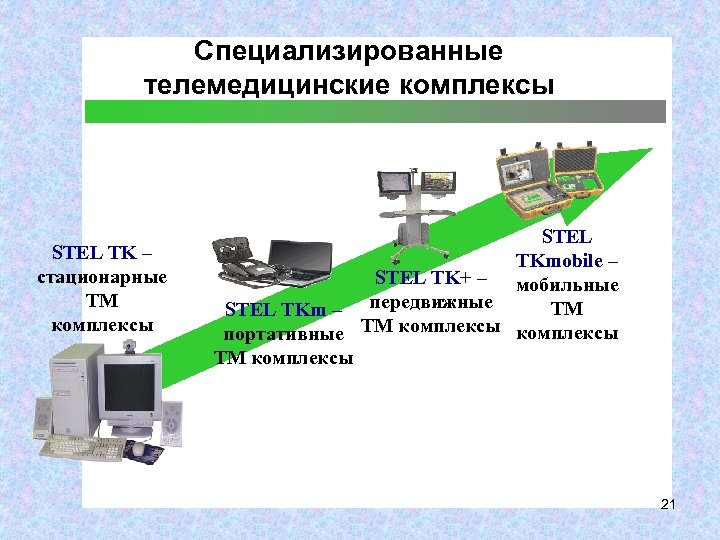 Специализированные телемедицинские комплексы

STEL TK – стационарные ТМ комплексы

STEL TKm – портативные ТМ комплексы

STEL TK+ – передвижные ТМ комплексы

STEL TKmobile – мобильные ТМ комплексы

21